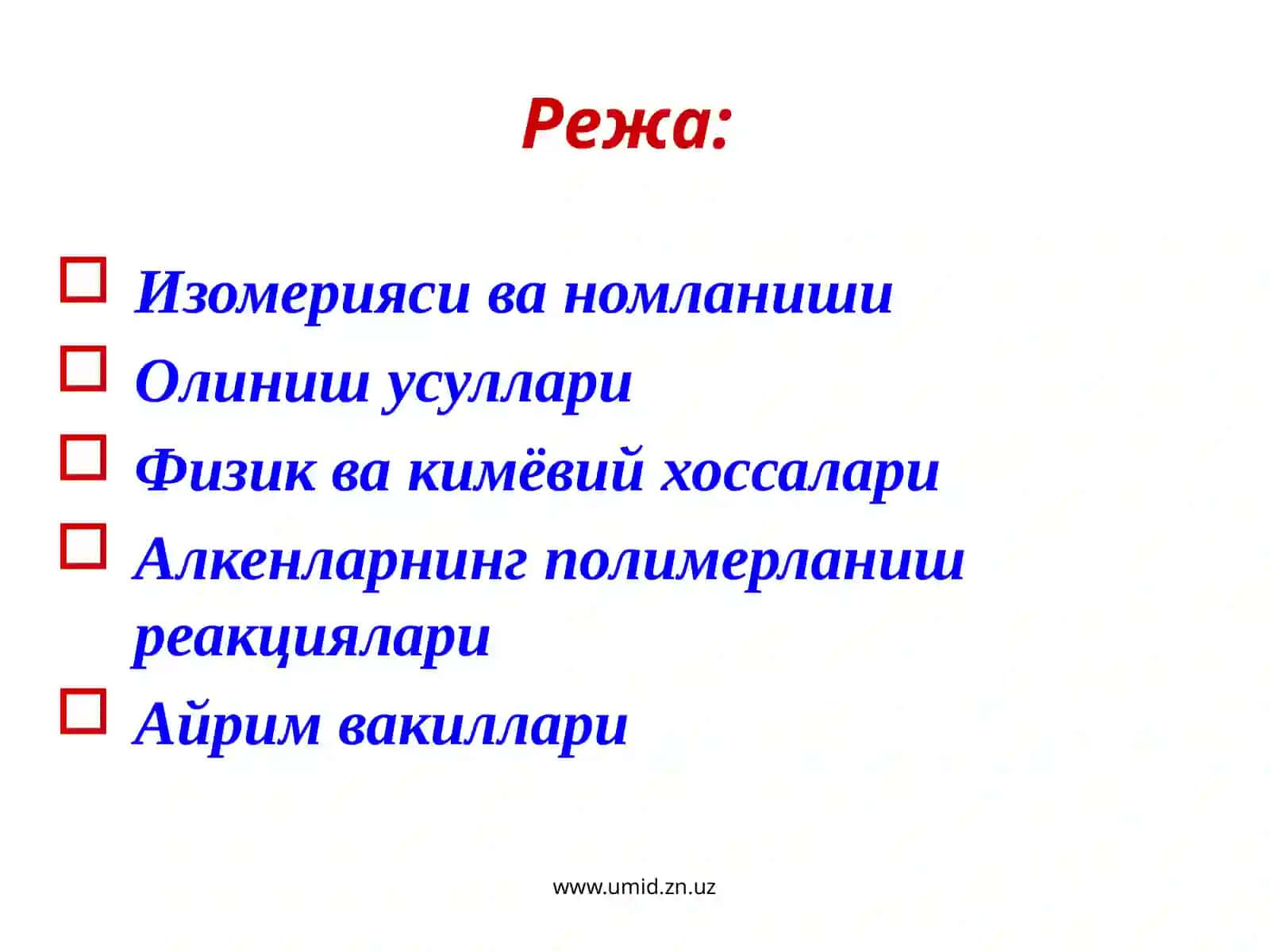 Режа:

Изомерияси ва номланиши

Олиниш усуллари

Физик ва кимёвий хоссалари

Алкенларнинг полимерланиш реакциялари

Айрим вакиллари

www.umid.zn.uz